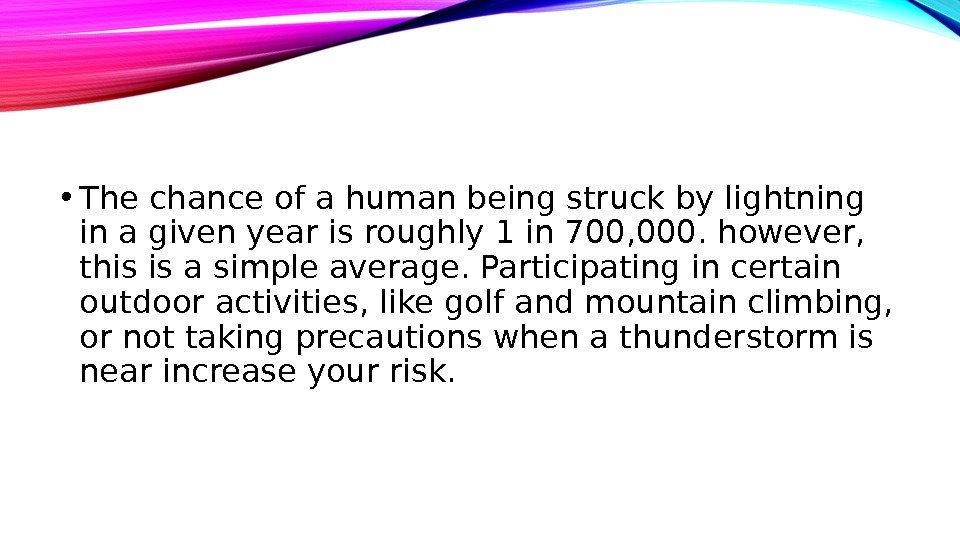 • The chance of a human being struck by lightning in a given year is roughly 1 in 700,000. however, this is a simple average. Participating in certain outdoor activities, like golf and mountain climbing, or not taking precautions when a thunderstorm is near increase your risk.